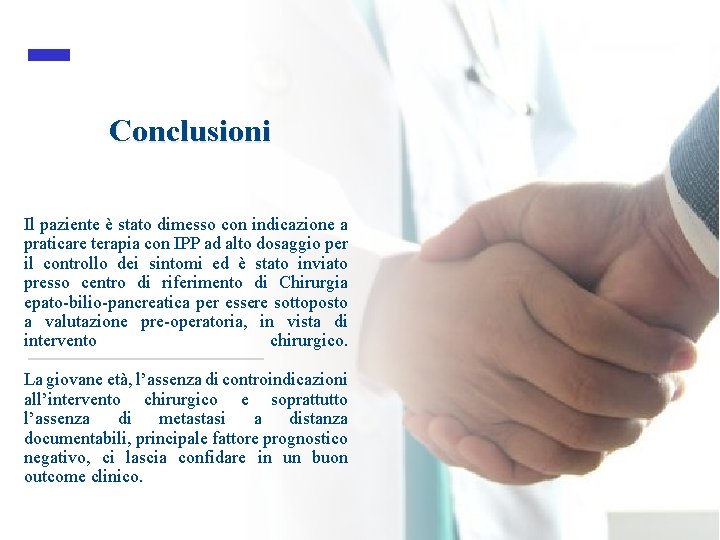 Conclusioni

Il paziente è stato dimesso con indicazione a praticare terapia con IPP ad alto dosaggio per il controllo dei sintomi ed è stato inviato presso centro di riferimento di Chirurgia epato-bilio-pancreatica per essere sottoposto a valutazione pre-operatoria, in vista di intervento chirurgico.

La giovane età, l'assenza di controindicazioni all'intervento chirurgico e soprattutto l'assenza di metastasi a distanza documentabili, principale fattore prognostico negativo, ci lascia confidare in un buon outcome clinico.